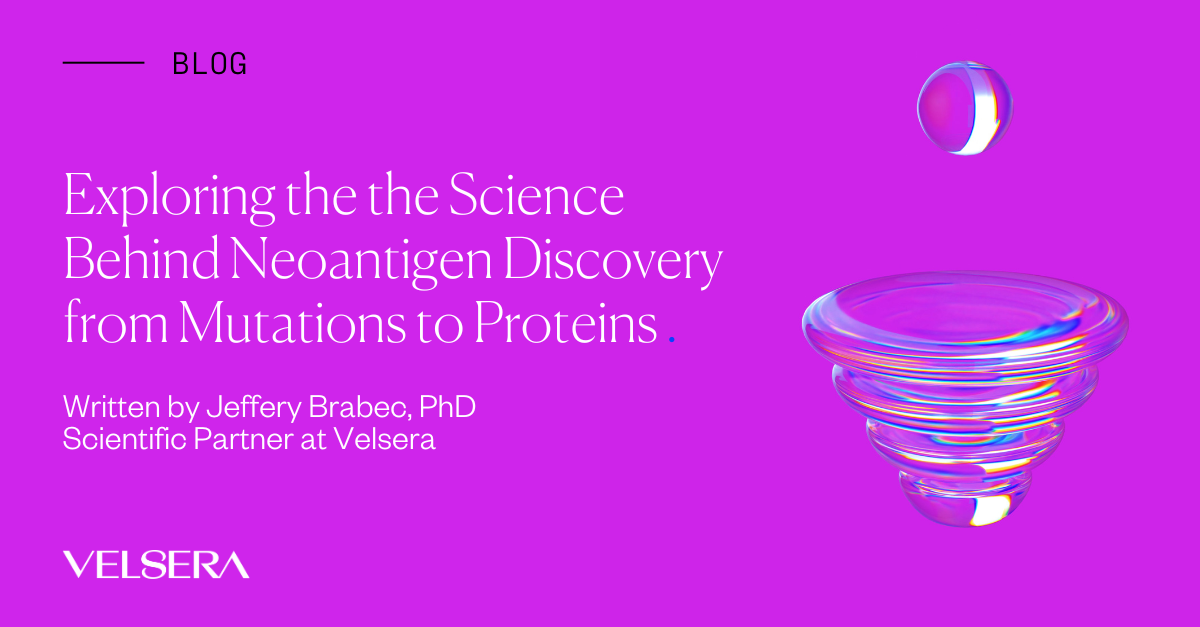 BLOG

Exploring the the Science Behind Neoantigen Discovery from Mutations to Proteins .

Written by Jeffery Brabec, PhD
Scientific Partner at Velsera

VELSERA